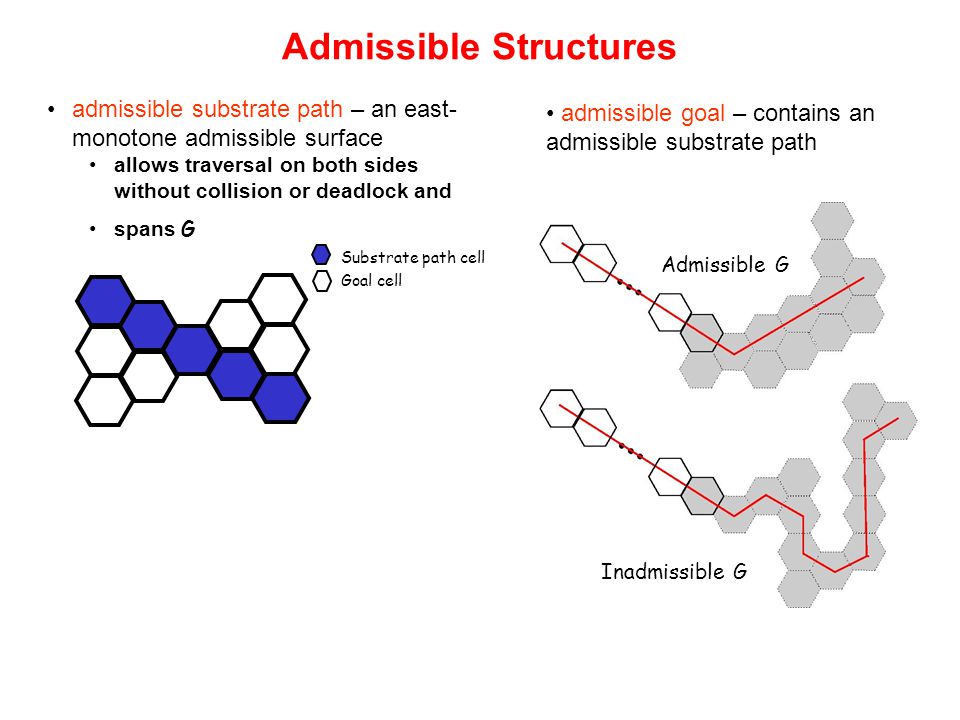 Admissible Structures

• admissible substrate path – an east-monotone admissible surface
  • allows traversal on both sides without collision or deadlock and
  • spans G

Substrate path cell
Goal cell

• admissible goal – contains an admissible substrate path

Admissible G

Inadmissible G